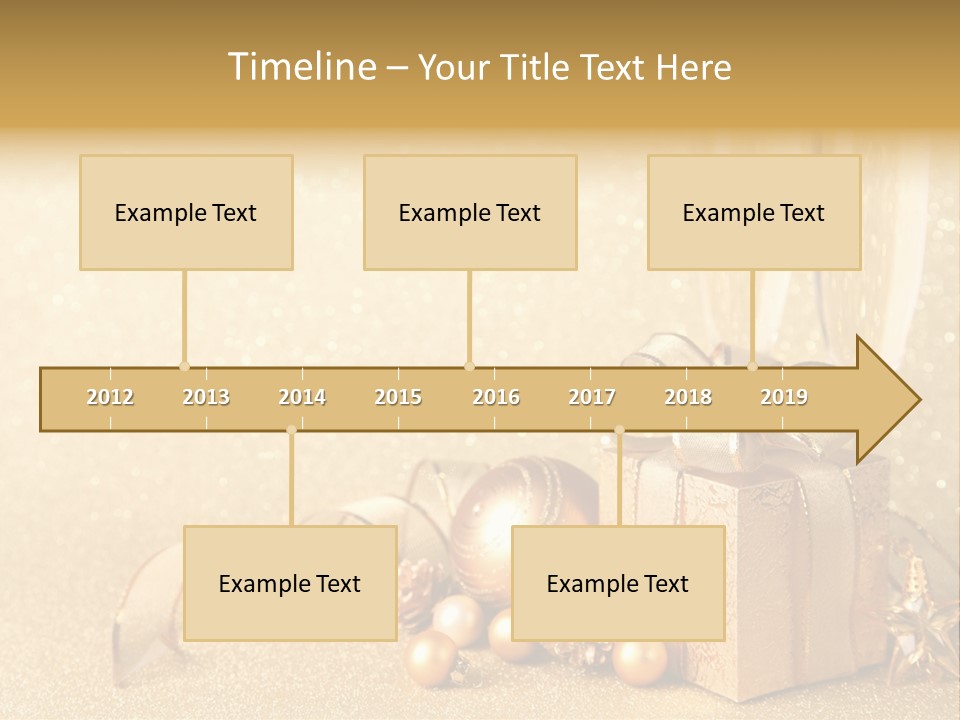 Timeline – Your Title Text Here

Example Text

Example Text

Example Text

2012 2013 2014 2015 2016 2017 2018 2019

Example Text

Example Text